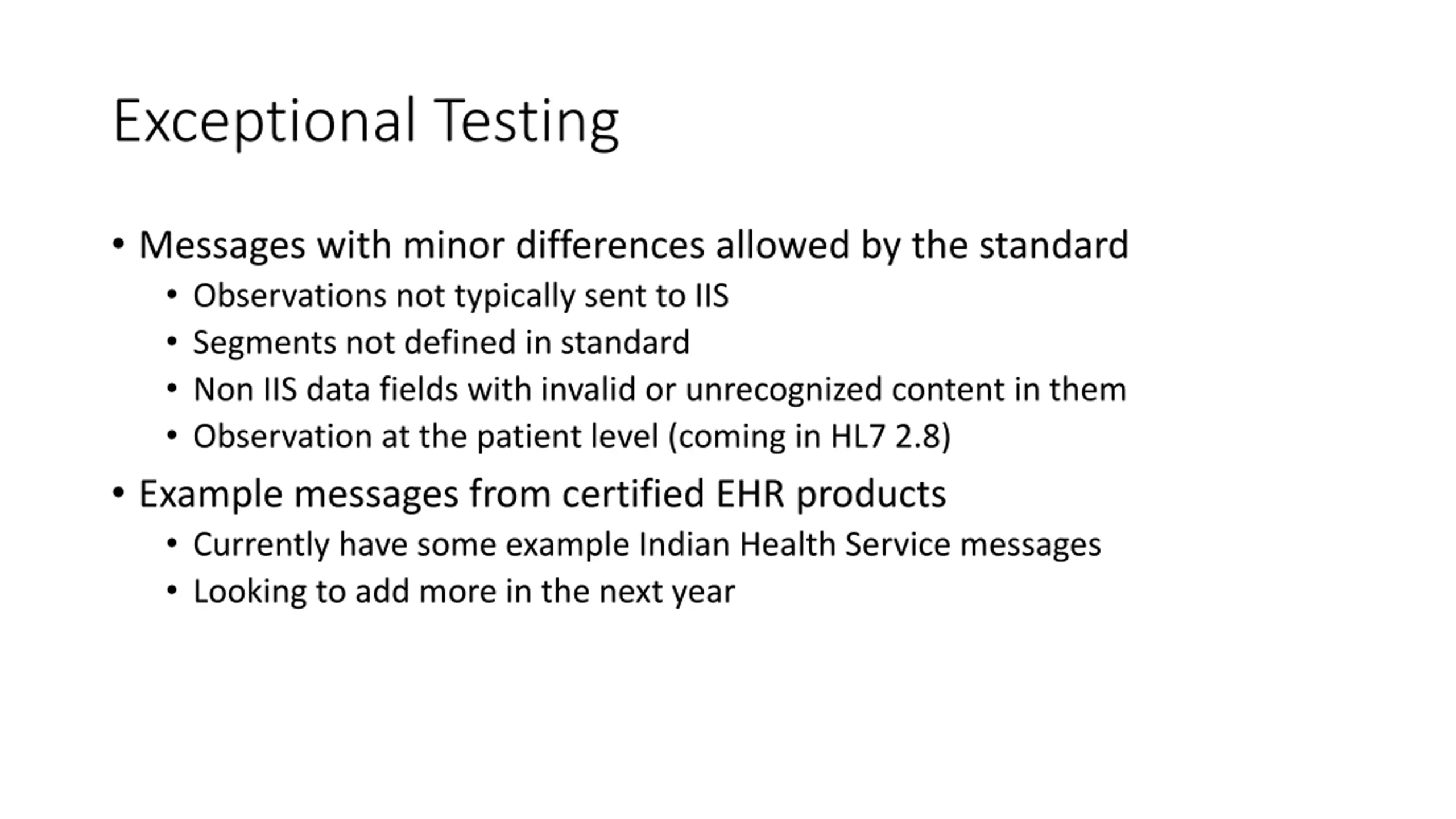 Exceptional Testing

• Messages with minor differences allowed by the standard
  • Observations not typically sent to IIS
  • Segments not defined in standard
  • Non IIS data fields with invalid or unrecognized content in them
  • Observation at the patient level (coming in HL7 2.8)
• Example messages from certified EHR products
  • Currently have some example Indian Health Service messages
  • Looking to add more in the next year